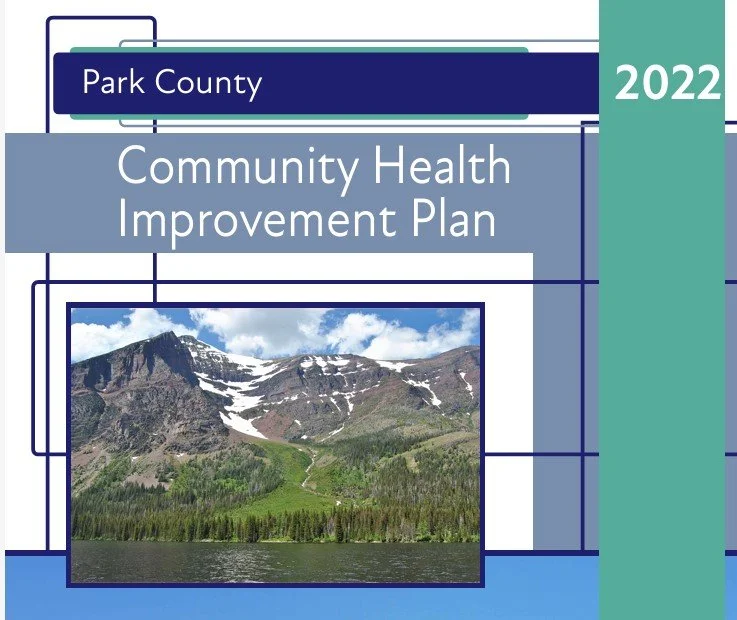 Park County

2022

Community Health Improvement Plan